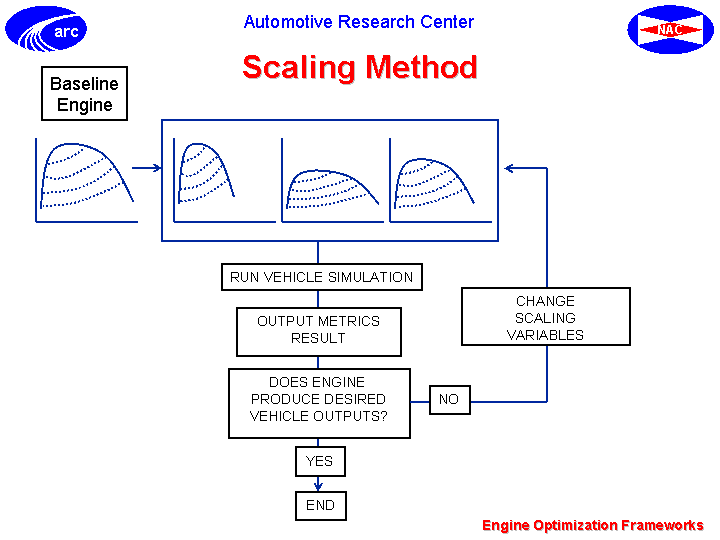 arc

Automotive Research Center

NAC

Scaling Method

Baseline Engine

RUN VEHICLE SIMULATION

OUTPUT METRICS RESULT

DOES ENGINE PRODUCE DESIRED VEHICLE OUTPUTS?

NO

CHANGE SCALING VARIABLES

YES

END

Engine Optimization Frameworks